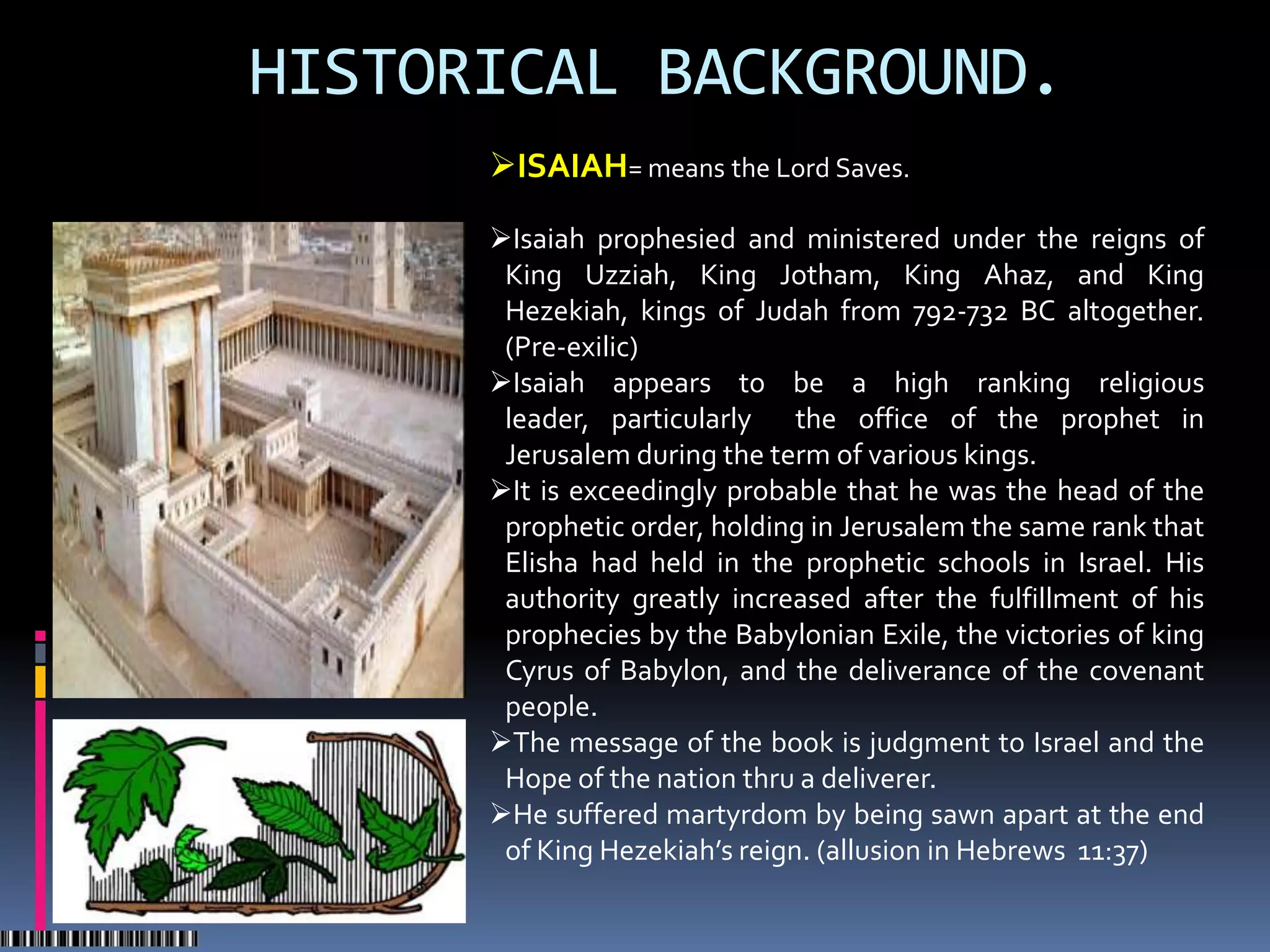 HISTORICAL BACKGROUND.

➢ISAIAH= means the Lord Saves.

➢Isaiah prophesied and ministered under the reigns of King Uzziah, King Jotham, King Ahaz, and King Hezekiah, kings of Judah from 792-732 BC altogether. (Pre-exilic)

➢Isaiah appears to be a high ranking religious leader, particularly the office of the prophet in Jerusalem during the term of various kings.

➢It is exceedingly probable that he was the head of the prophetic order, holding in Jerusalem the same rank that Elisha had held in the prophetic schools in Israel. His authority greatly increased after the fulfillment of his prophecies by the Babylonian Exile, the victories of king Cyrus of Babylon, and the deliverance of the covenant people.

➢The message of the book is judgment to Israel and the Hope of the nation thru a deliverer.

➢He suffered martyrdom by being sawn apart at the end of King Hezekiah's reign. (allusion in Hebrews 11:37)